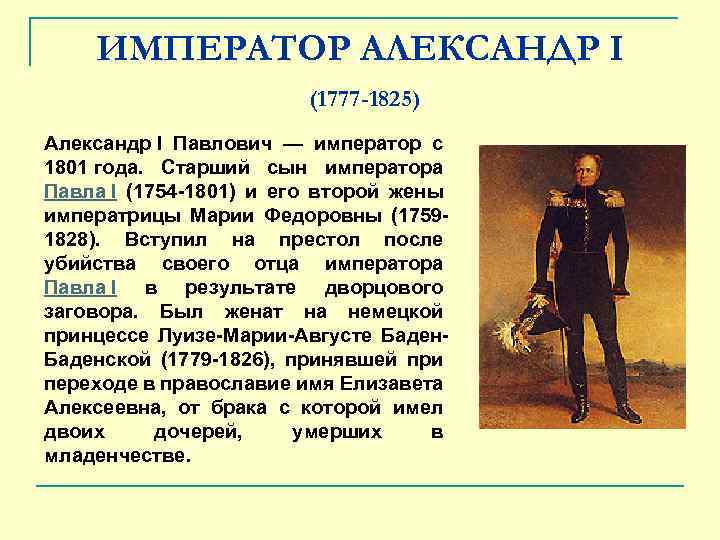 ИМПЕРАТОР АЛЕКСАНДР I

(1777-1825)

Александр I Павлович — император с 1801 года. Старший сын императора Павла I (1754-1801) и его второй жены императрицы Марии Федоровны (1759-1828). Вступил на престол после убийства своего отца императора Павла I в результате дворцового заговора. Был женат на немецкой принцессе Луизе-Марии-Августе Баден-Баденской (1779-1826), принявшей при переходе в православие имя Елизавета Алексеевна, от брака с которой имел двоих дочерей, умерших в младенчестве.